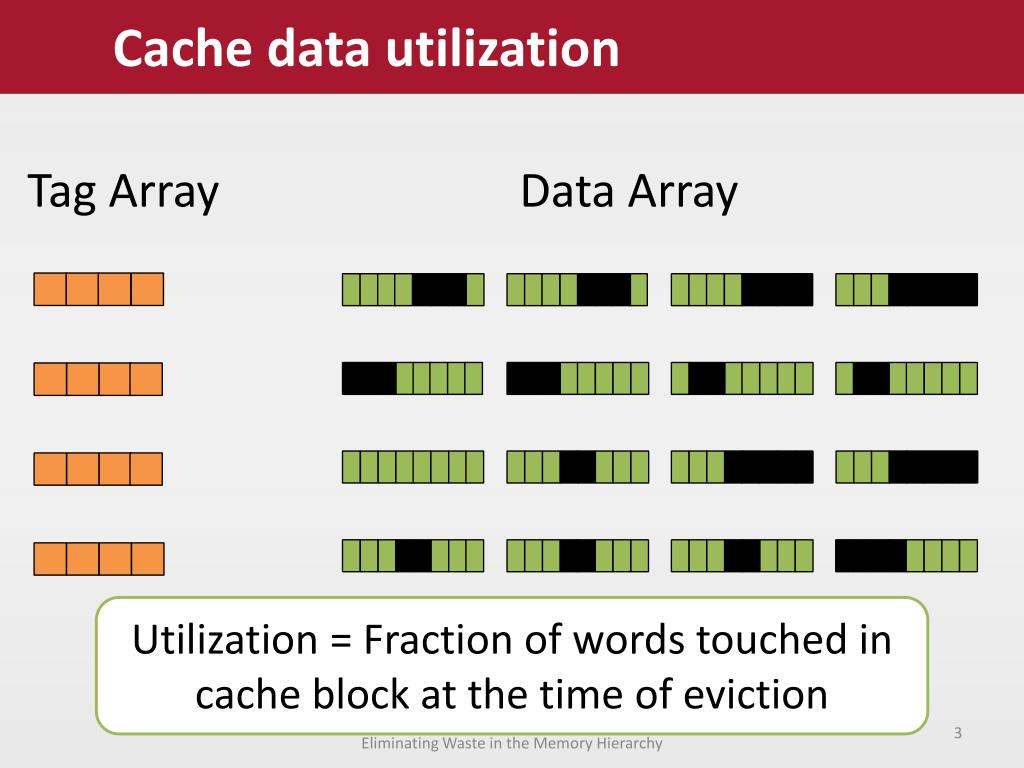 Cache data utilization

Tag Array

Data Array

Utilization = Fraction of words touched in cache block at the time of eviction

Eliminating Waste in the Memory Hierarchy

3